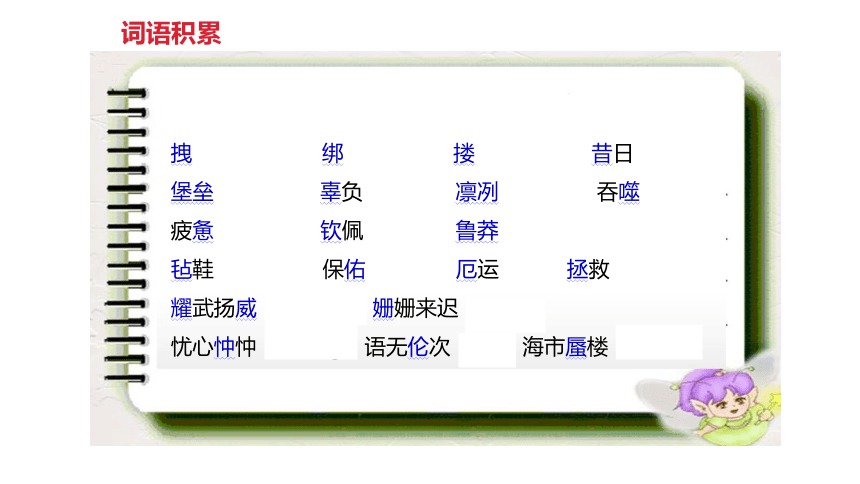 词语积累

拽 绑 搂 昔日

堡垒 辜负 凛冽 吞噬

疲惫 钦佩 鲁莽

毡鞋 保佑 厄运 拯救

耀武扬威 姗姗来迟

忧心忡忡 语无伦次 海市蜃楼